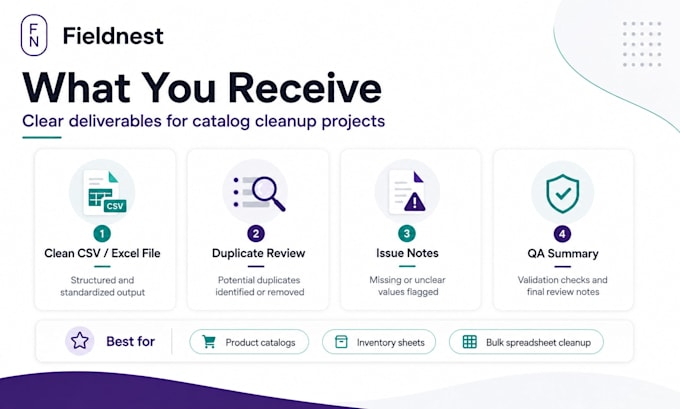 FN Fieldnest

What You Receive

Clear deliverables for catalog cleanup projects

CSV

1

Clean CSV / Excel File

Structured and standardized output

2

Duplicate Review

Potential duplicates identified or removed

3

Issue Notes

Missing or unclear values flagged

4

QA Summary

Validation checks and final review notes

Best for

Product catalogs

Inventory sheets

Bulk spreadsheet cleanup